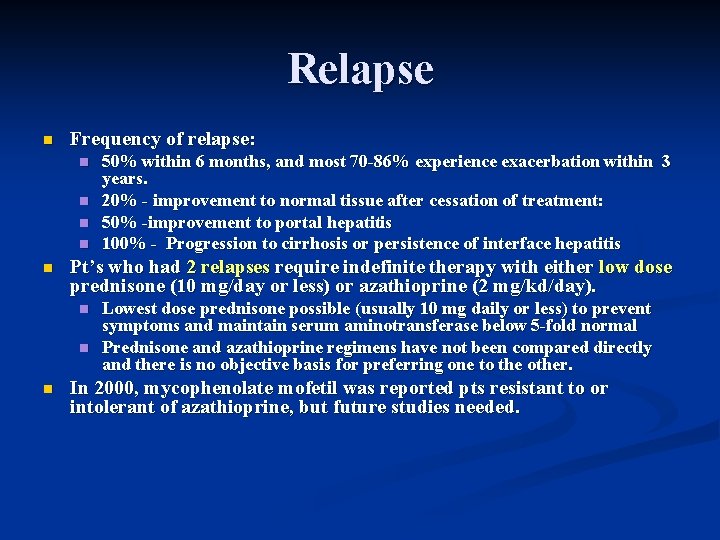 Relapse

Frequency of relapse:

50% within 6 months, and most 70-86% experience exacerbation within 3 years.

20% - improvement to normal tissue after cessation of treatment:

50% -improvement to portal hepatitis

100% - Progression to cirrhosis or persistence of interface hepatitis

Pt's who had 2 relapses require indefinite therapy with either low dose prednisone (10 mg/day or less) or azathioprine (2 mg/kd/day).

Lowest dose prednisone possible (usually 10 mg daily or less) to prevent symptoms and maintain serum aminotransferase below 5-fold normal

Prednisone and azathioprine regimens have not been compared directly and there is no objective basis for preferring one to the other.

In 2000, mycophenolate mofetil was reported pts resistant to or intolerant of azathioprine, but future studies needed.